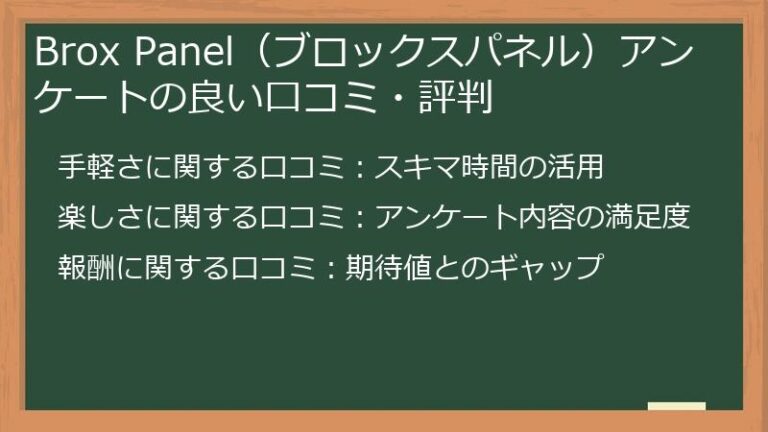 Brox Panel（ブロックスパネル）アンケートの良い口コミ・評判

手軽さに関する口コミ：スキマ時間の活用

楽しさに関する口コミ：アンケート内容の満足度

報酬に関する口コミ：期待値とのギャップ